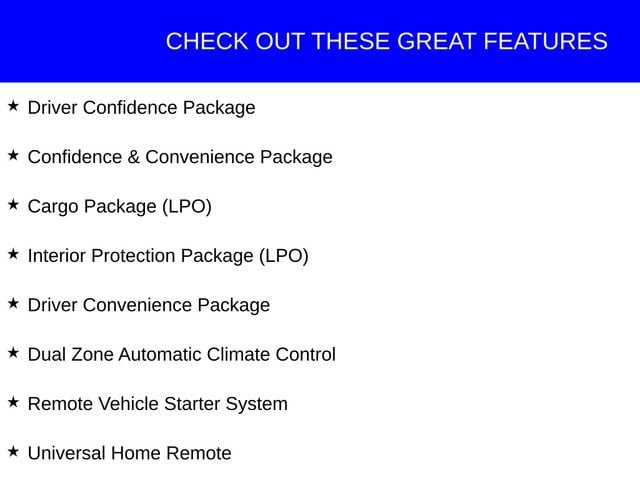 CHECK OUT THESE GREAT FEATURES

★ Driver Confidence Package

★ Confidence & Convenience Package

★ Cargo Package (LPO)

★ Interior Protection Package (LPO)

★ Driver Convenience Package

★ Dual Zone Automatic Climate Control

★ Remote Vehicle Starter System

★ Universal Home Remote